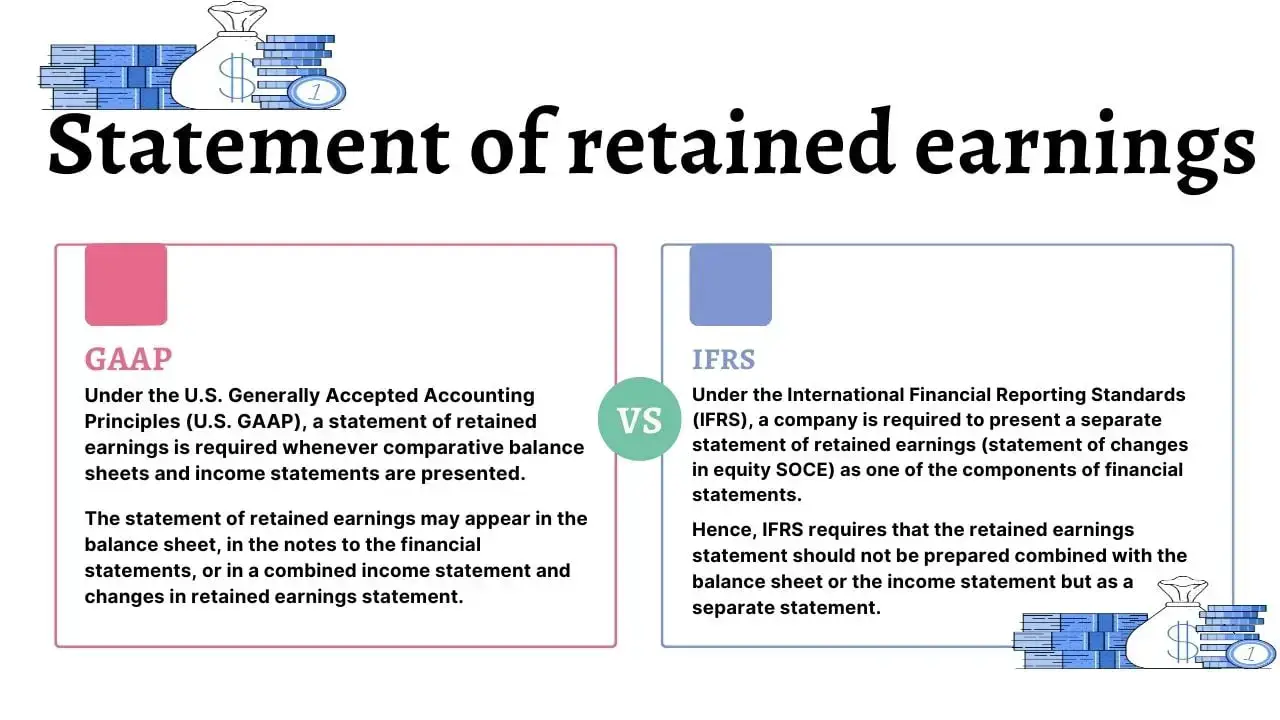 Statement of retained earnings

GAAP

Under the U.S. Generally Accepted Accounting Principles (U.S. GAAP), a statement of retained earnings is required whenever comparative balance sheets and income statements are presented.

The statement of retained earnings may appear in the balance sheet, in the notes to the financial statements, or in a combined income statement and changes in retained earnings statement.

VS

IFRS

Under the International Financial Reporting Standards (IFRS), a company is required to present a separate statement of retained earnings (statement of changes in equity SOCE) as one of the components of financial statements.

Hence, IFRS requires that the retained earnings statement should not be prepared combined with the balance sheet or the income statement but as a separate statement.